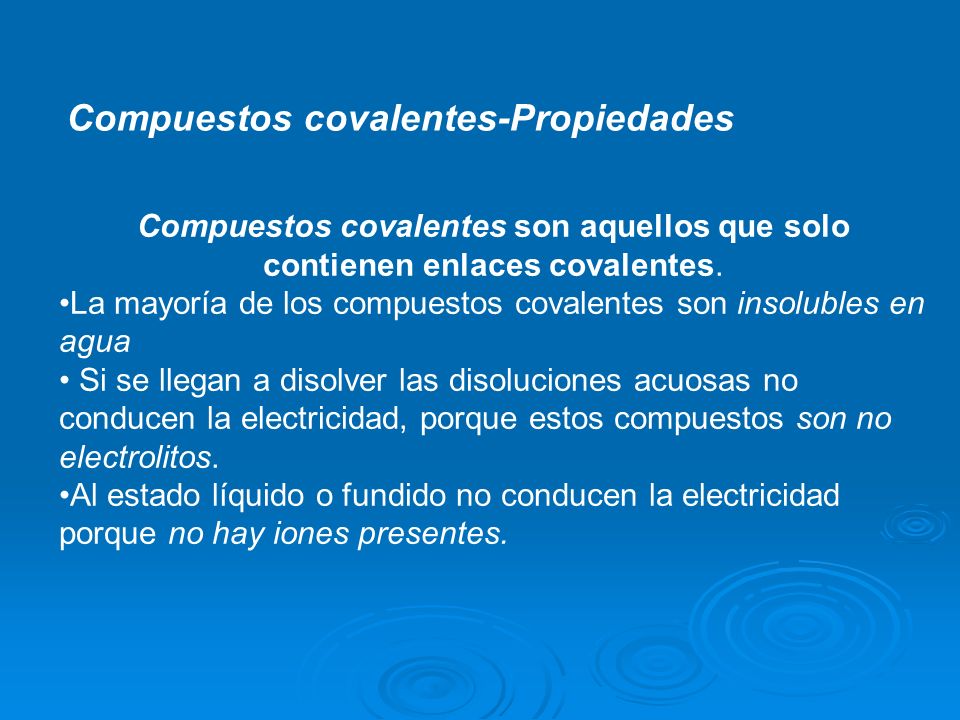 Compuestos covalentes-Propiedades

Compuestos covalentes son aquellos que solo contienen enlaces covalentes.

•La mayoría de los compuestos covalentes son insolubles en agua

• Si se llegan a disolver las disoluciones acuosas no conducen la electricidad, porque estos compuestos son no electrolitos.

•Al estado líquido o fundido no conducen la electricidad porque no hay iones presentes.